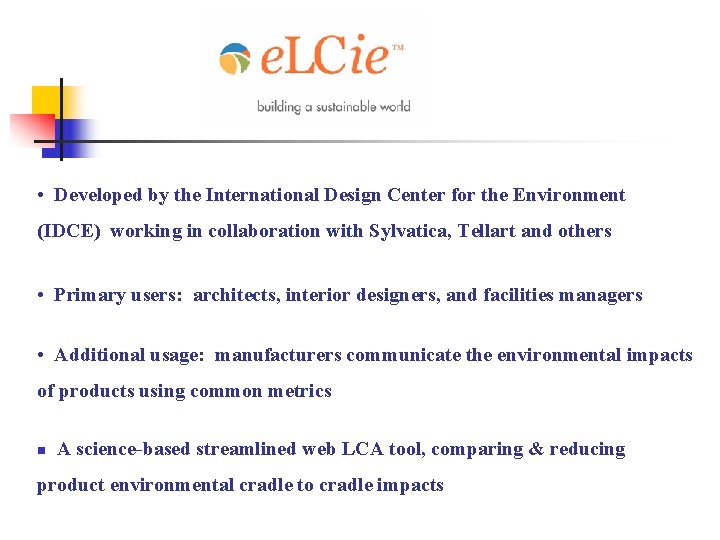 eLCie™

building a sustainable world

• Developed by the International Design Center for the Environment (IDCE) working in collaboration with Sylvatica, Tellart and others

• Primary users: architects, interior designers, and facilities managers

• Additional usage: manufacturers communicate the environmental impacts of products using common metrics

▪ A science-based streamlined web LCA tool, comparing & reducing product environmental cradle to cradle impacts